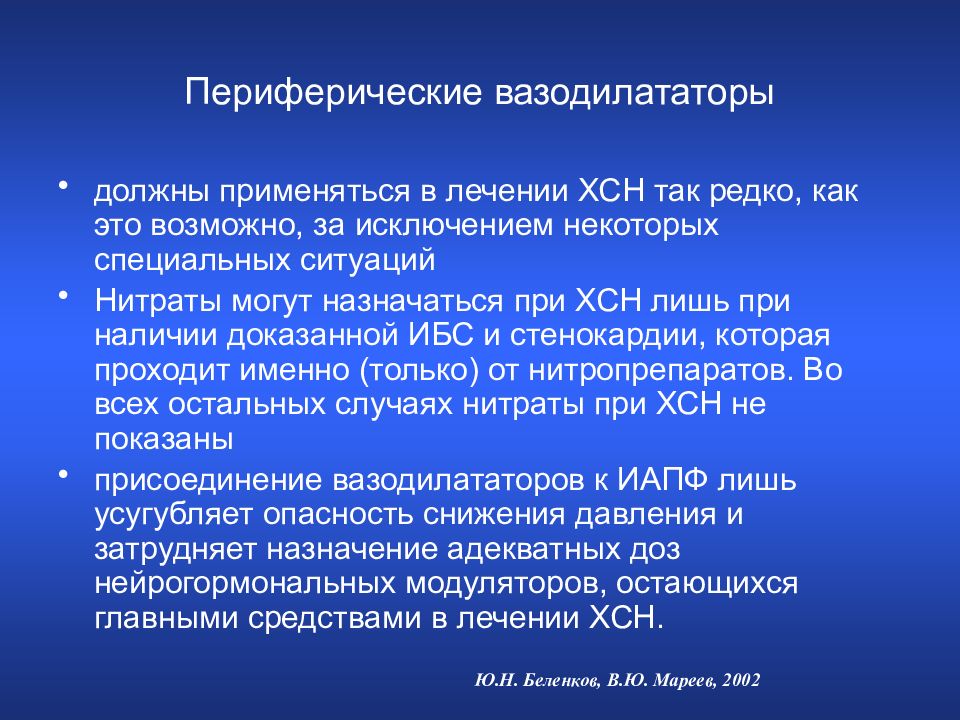 Периферические вазодилататоры

• должны применяться в лечении ХСН так редко, как это возможно, за исключением некоторых специальных ситуаций

• Нитраты могут назначаться при ХСН лишь при наличии доказанной ИБС и стенокардии, которая проходит именно (только) от нитропрепаратов. Во всех остальных случаях нитраты при ХСН не показаны

• присоединение вазодилататоров к ИАПФ лишь усугубляет опасность снижения давления и затрудняет назначение адекватных доз нейрогормональных модуляторов, остающихся главными средствами в лечении ХСН.

Ю.Н. Беленков, В.Ю. Мареев, 2002